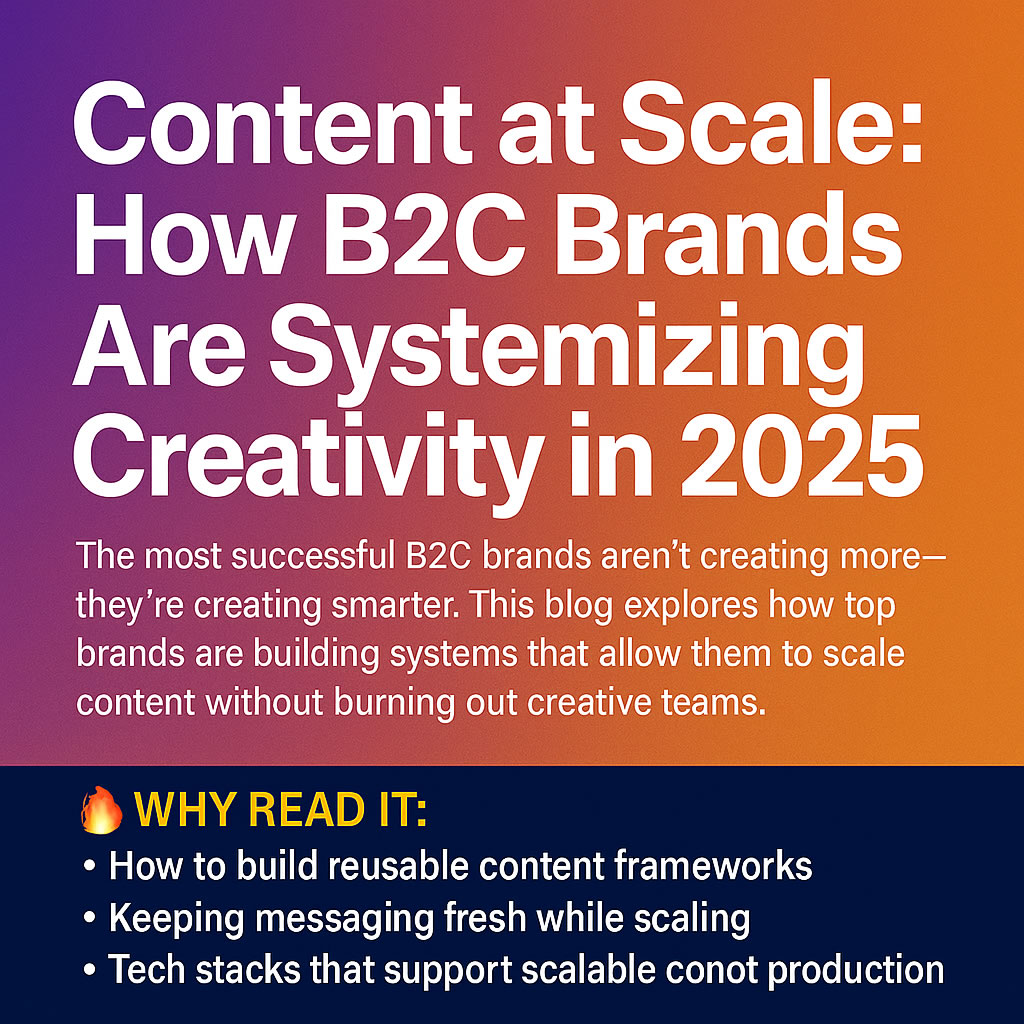 Content at Scale: How B2C Brands Are Systemizing Creativity in 2025

The most successful B2C brands aren't creating more—they're creating smarter. This blog explores how top brands are building systems that allow them to scale content without burning out creative teams.

🔥 WHY READ IT:
• How to build reusable content frameworks
• Keeping messaging fresh while scaling
• Tech stacks that support scalable conot production